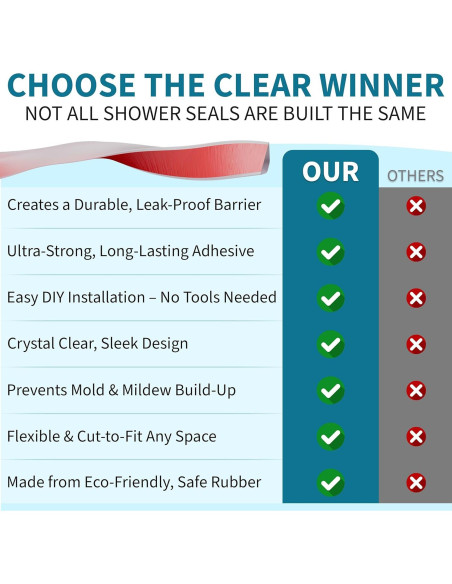 CHOOSE THE CLEAR WINNER
NOT ALL SHOWER SEALS ARE BUILT THE SAME

| | OUR | OTHERS |
|---|---|---|
| Creates a Durable, Leak-Proof Barrier | ✓ | ✗ |
| Ultra-Strong, Long-Lasting Adhesive | ✓ | ✗ |
| Easy DIY Installation – No Tools Needed | ✓ | ✗ |
| Crystal Clear, Sleek Design | ✓ | ✗ |
| Prevents Mold & Mildew Build-Up | ✓ | ✗ |
| Flexible & Cut-to-Fit Any Space | ✓ | ✗ |
| Made from Eco-Friendly, Safe Rubber | ✓ | ✗ |